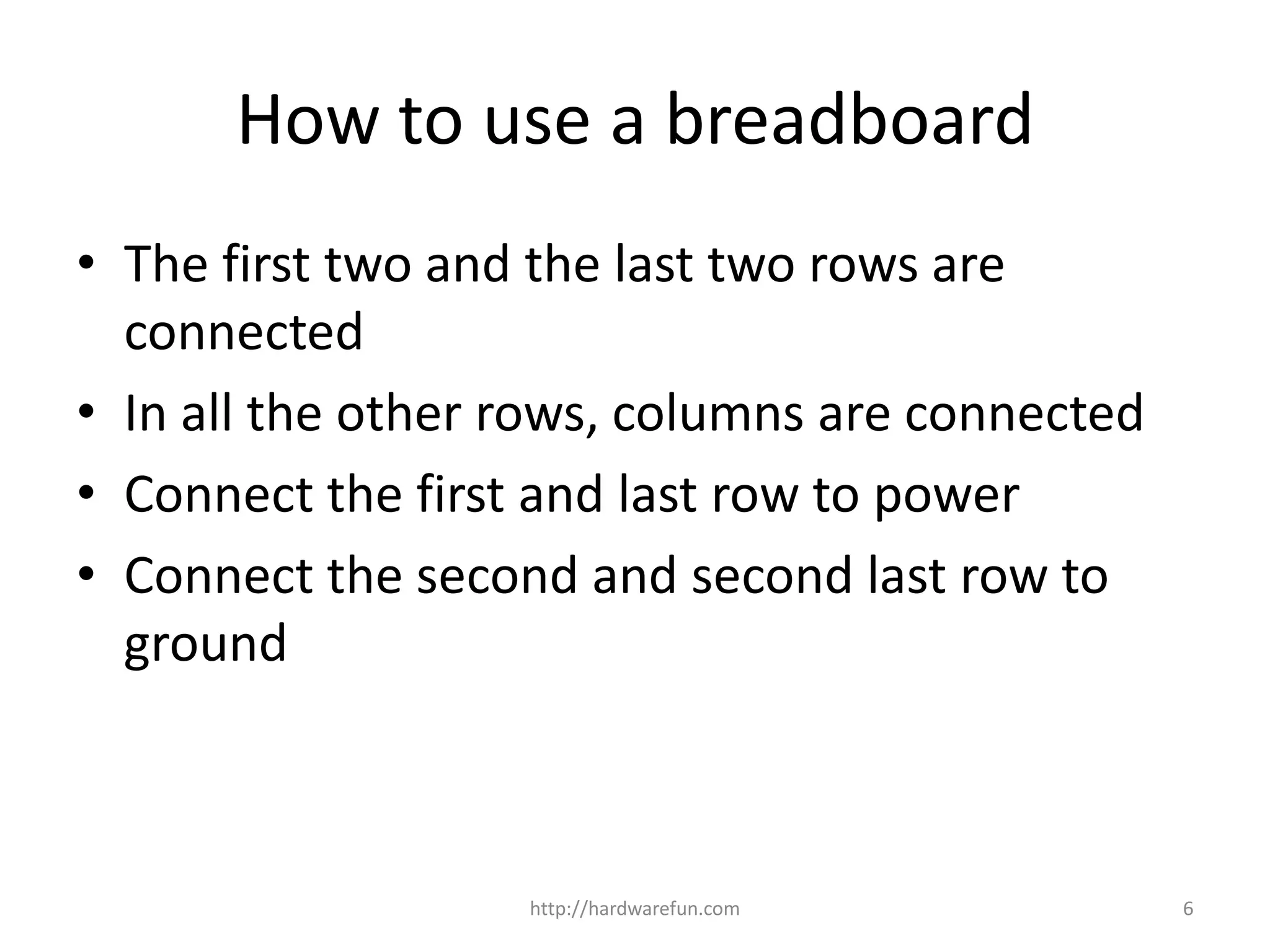 How to use a breadboard

• The first two and the last two rows are connected
• In all the other rows, columns are connected
• Connect the first and last row to power
• Connect the second and second last row to ground

http://hardwarefun.com

6